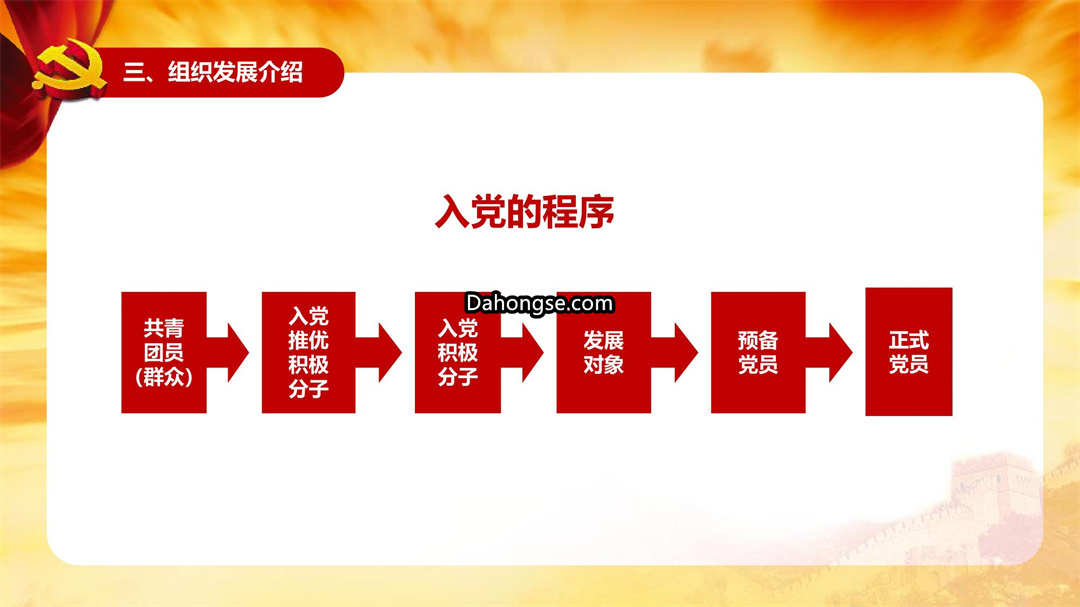 三、组织发展介绍

入党的程序

Dahongse.com

共青团员（群众）

入党推优积极分子

入党积极分子

发展对象

预备党员

正式党员